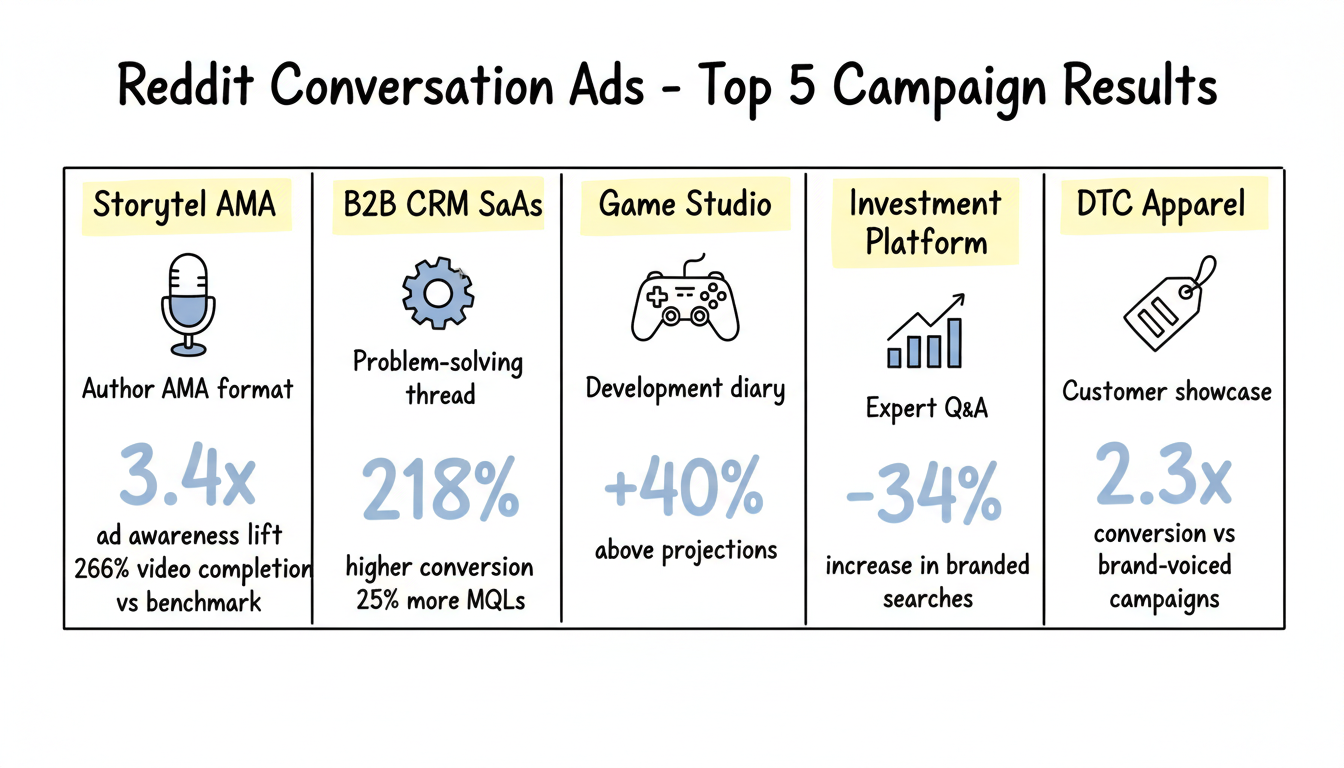 Reddit Conversation Ads - Top 5 Campaign Results

Storytel AMA

Author AMA format

3.4x

ad awareness lift
266% video completion
vs benchmark

B2B CRM SaAs

Problem-solving thread

218%

higher conversion
25% more MQLs

Game Studio

Development diary

+40%

above projections

Investment Platform

Expert Q&A

-34%

increase in branded searches

DTC Apparel

Customer showcase

2.3x

conversion vs brand-voiced campaigns